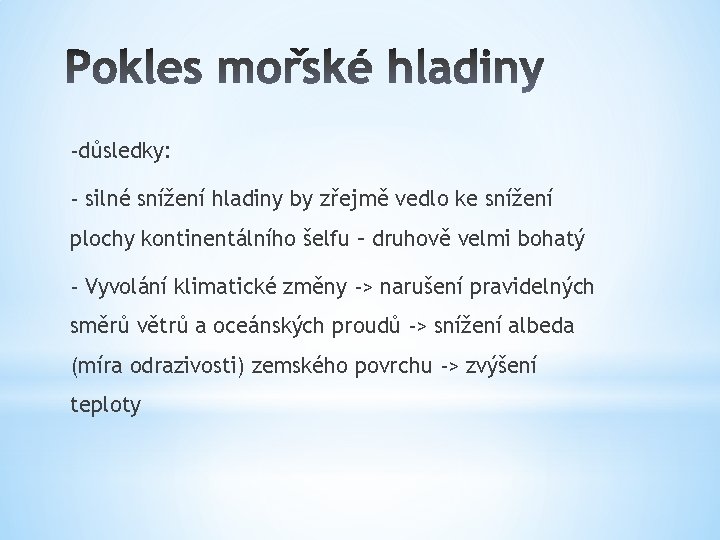 Pokles mořské hladiny

-důsledky:

- silné snížení hladiny by zřejmě vedlo ke snížení plochy kontinentálního šelfu – druhově velmi bohatý

- Vyvolání klimatické změny -> narušení pravidelných směrů větrů a oceánských proudů -> snížení albeda (míra odrazivosti) zemského povrchu -> zvýšení teploty